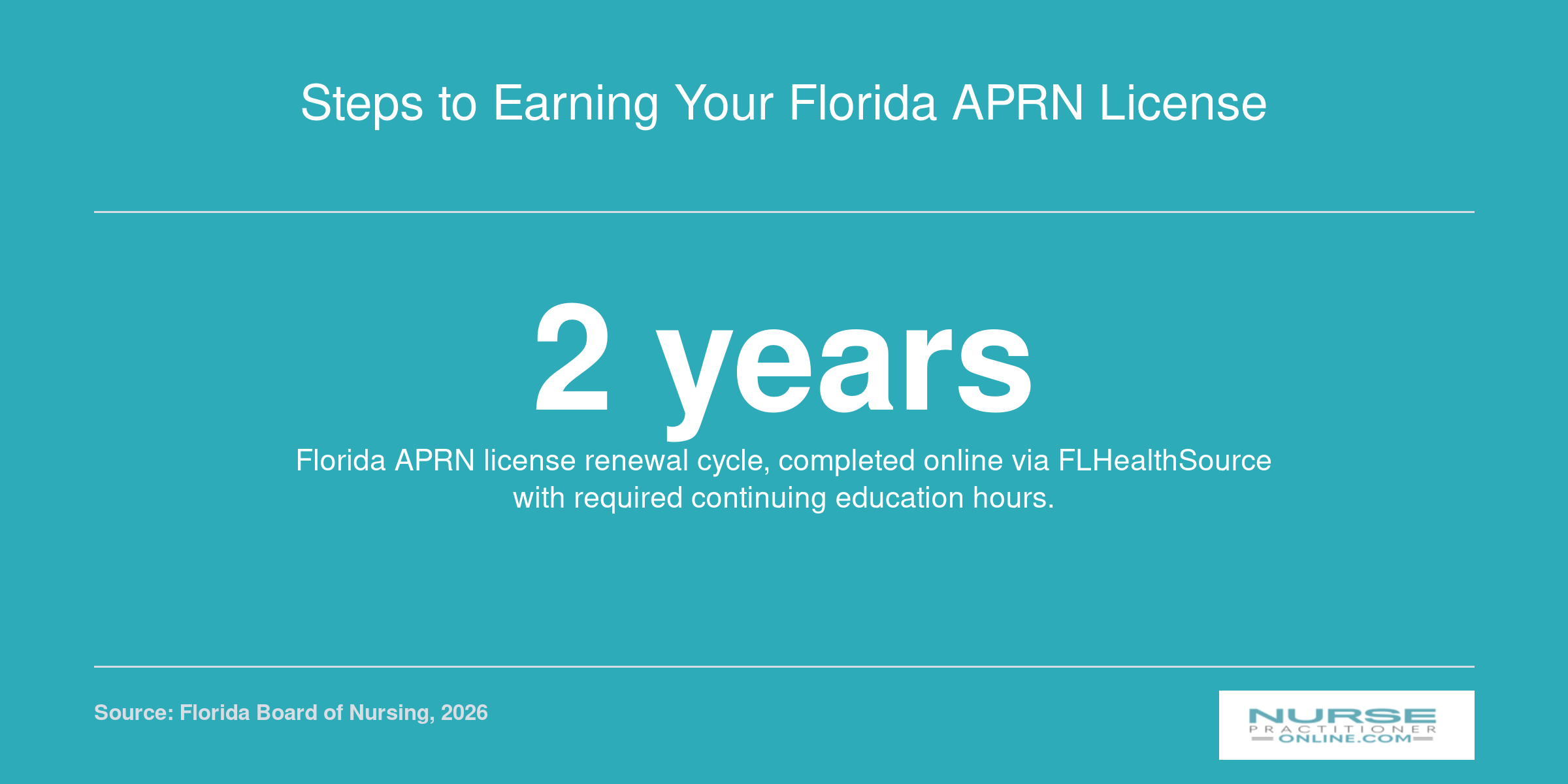 Steps to Earning Your Florida APRN License

2 years

Florida APRN license renewal cycle, completed online via FLHealthSource with required continuing education hours.

Source: Florida Board of Nursing, 2026

NURSE
PRACTITIONER
ONLINE.COM